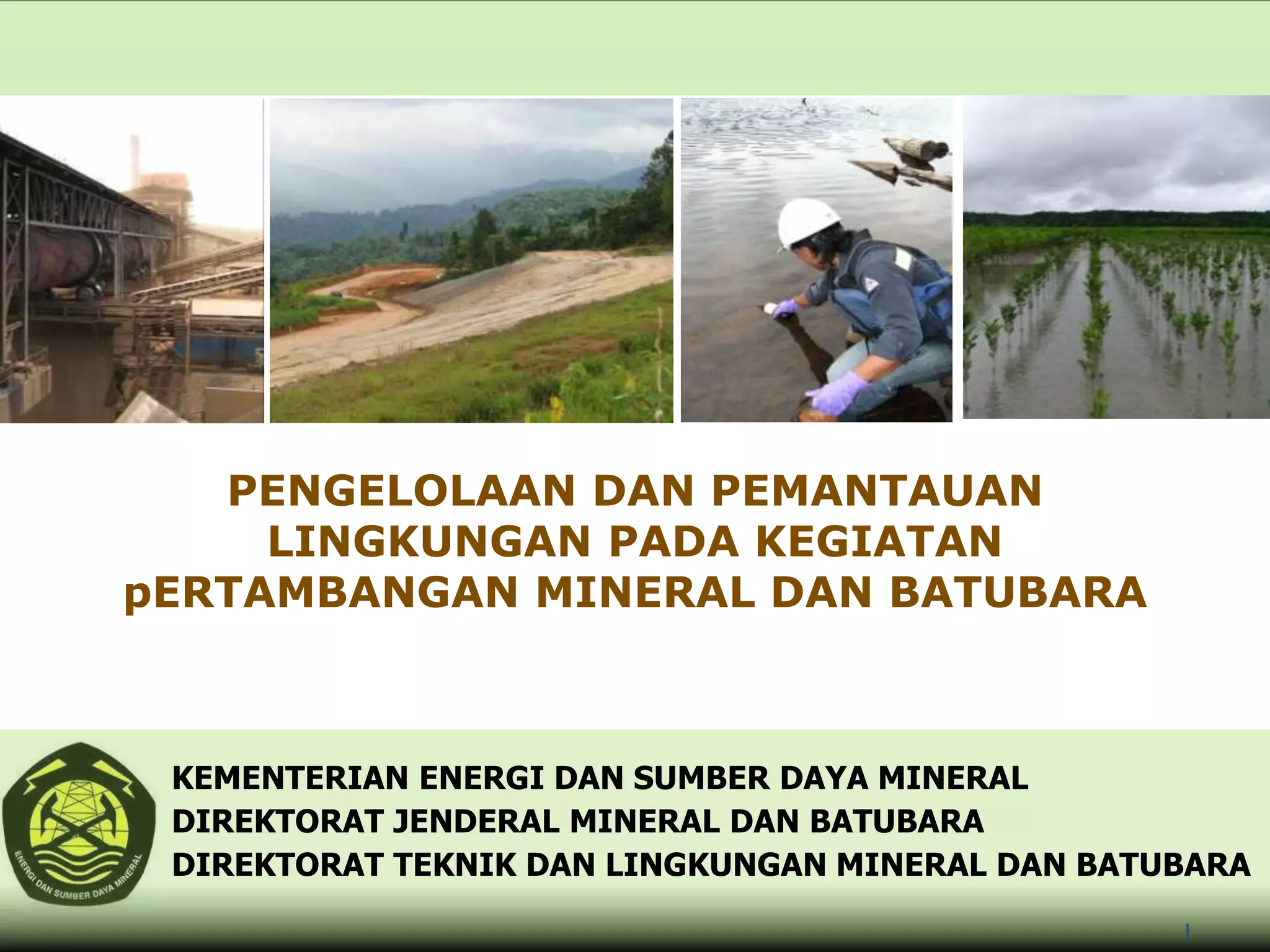 PENGELOLAAN DAN PEMANTAUAN LINGKUNGAN PADA KEGIATAN pERTAMBANGAN MINERAL DAN BATUBARA

ENERGI DAN SUMBER DAYA MINERAL

KEMENTERIAN ENERGI DAN SUMBER DAYA MINERAL
DIREKTORAT JENDERAL MINERAL DAN BATUBARA
DIREKTORAT TEKNIK DAN LINGKUNGAN MINERAL DAN BATUBARA

1